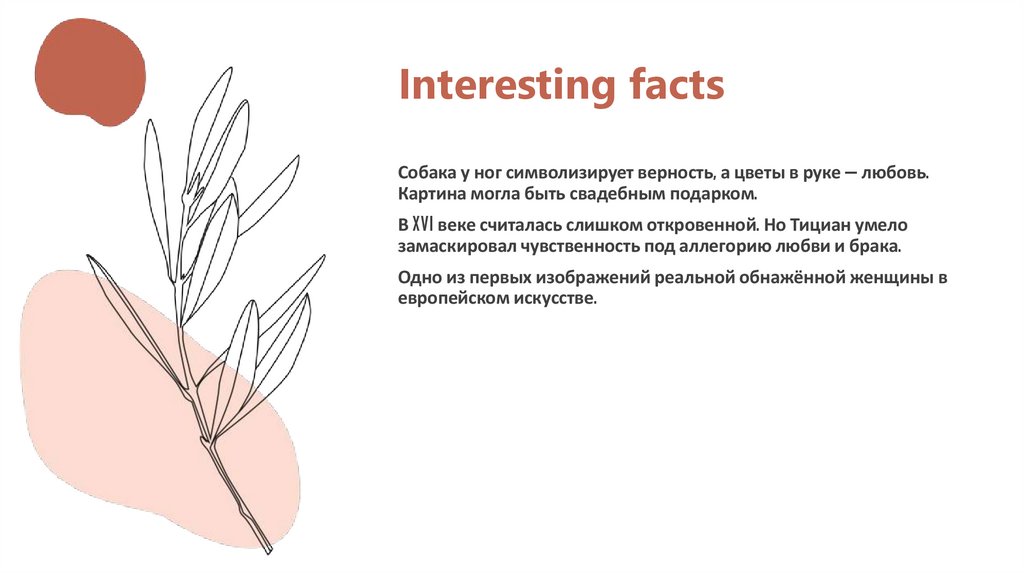 Interesting facts

Собака у ног символизирует верность, а цветы в руке — любовь. Картина могла быть свадебным подарком.

В XVI веке считалась слишком откровенной. Но Тициан умело замаскировал чувственность под аллегорию любви и брака.

Одно из первых изображений реальной обнажённой женщины в европейском искусстве.